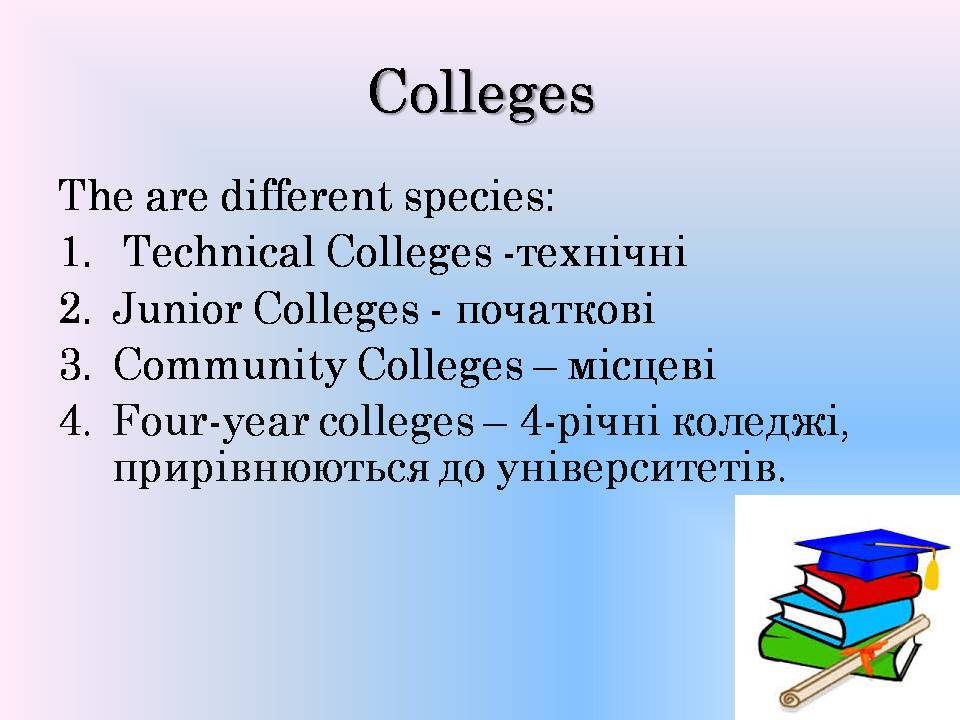 Colleges

The are different species:
1. Technical Colleges -технічні
2. Junior Colleges - початкові
3. Community Colleges – місцеві
4. Four-year colleges – 4-річні коледжі, прирівнюються до університетів.